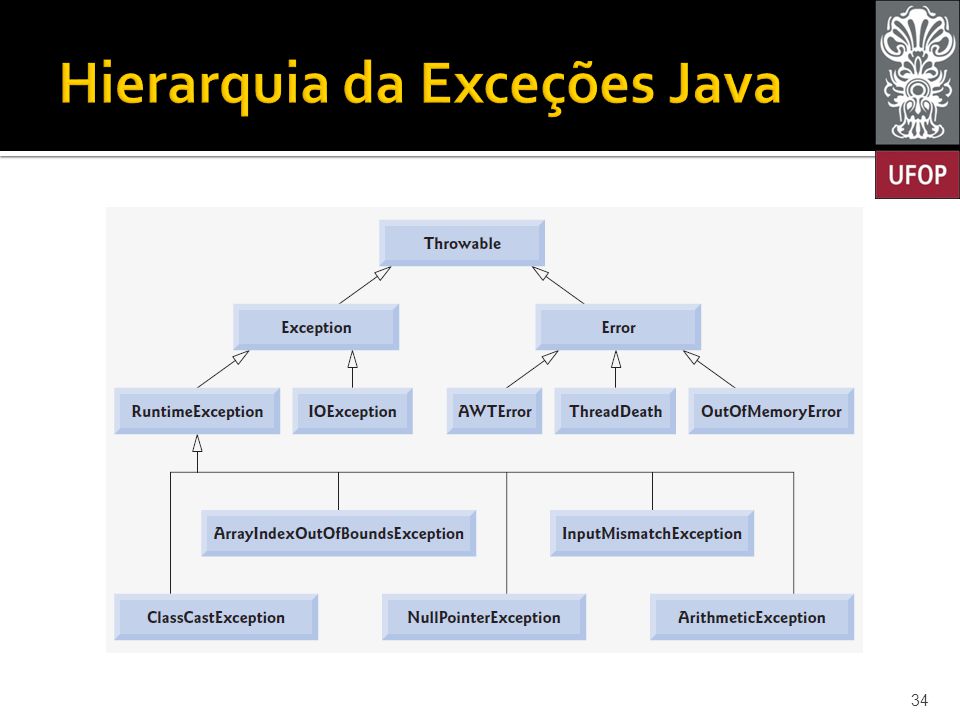 Hierarquia da Exceções Java

UFOP

Throwable

Exception

Error

RuntimeException

IOException

AWTError

ThreadDeath

OutOfMemoryError

ArrayIndexOutOfBoundsException

InputMismatchException

ClassCastException

NullPointerException

ArithmeticException

34